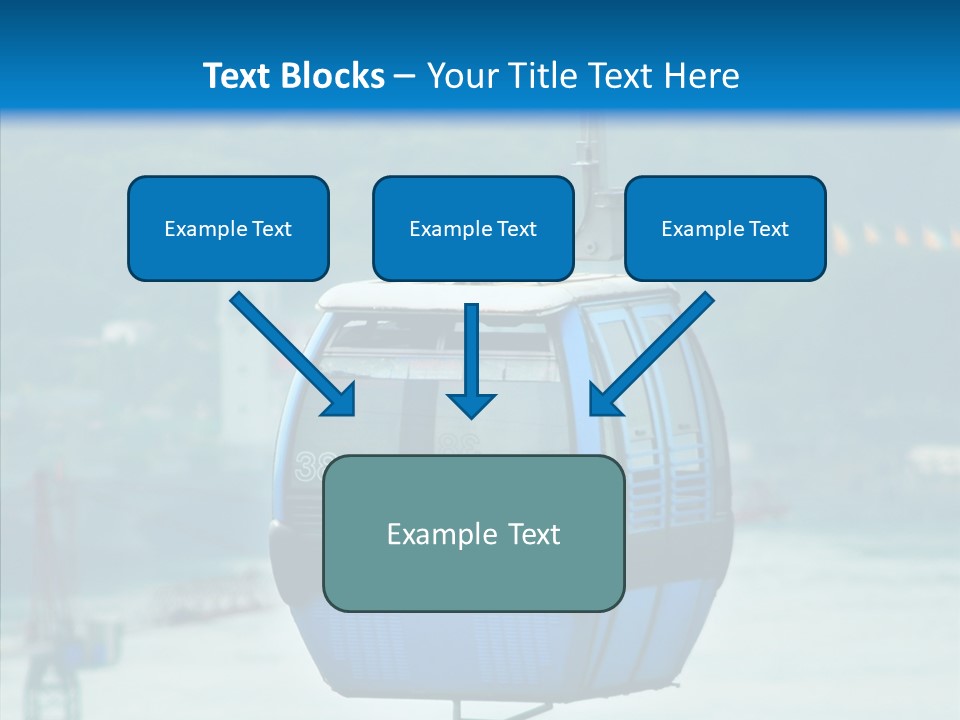 Text Blocks – Your Title Text Here

Example Text

Example Text

Example Text

Example Text